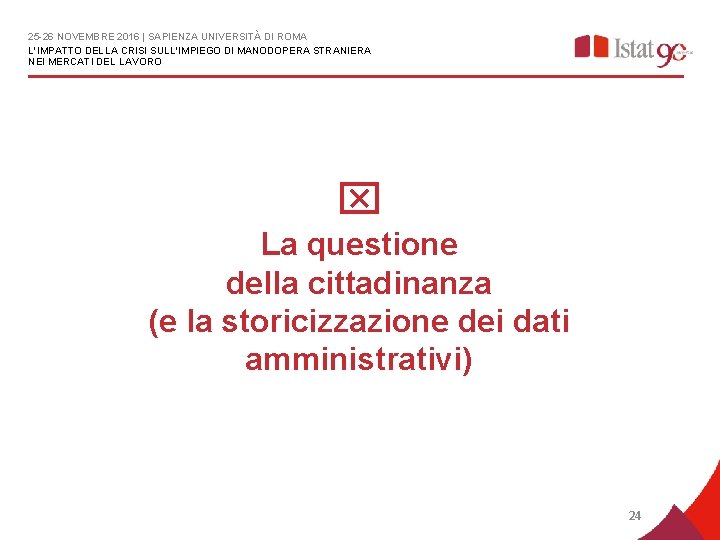 25-26 NOVEMBRE 2016 | SAPIENZA UNIVERSITÀ DI ROMA
L'IMPATTO DELLA CRISI SULL'IMPIEGO DI MANODOPERA STRANIERA NEI MERCATI DEL LAVORO

Istat 90

La questione della cittadinanza (e la storicizzazione dei dati amministrativi)

24